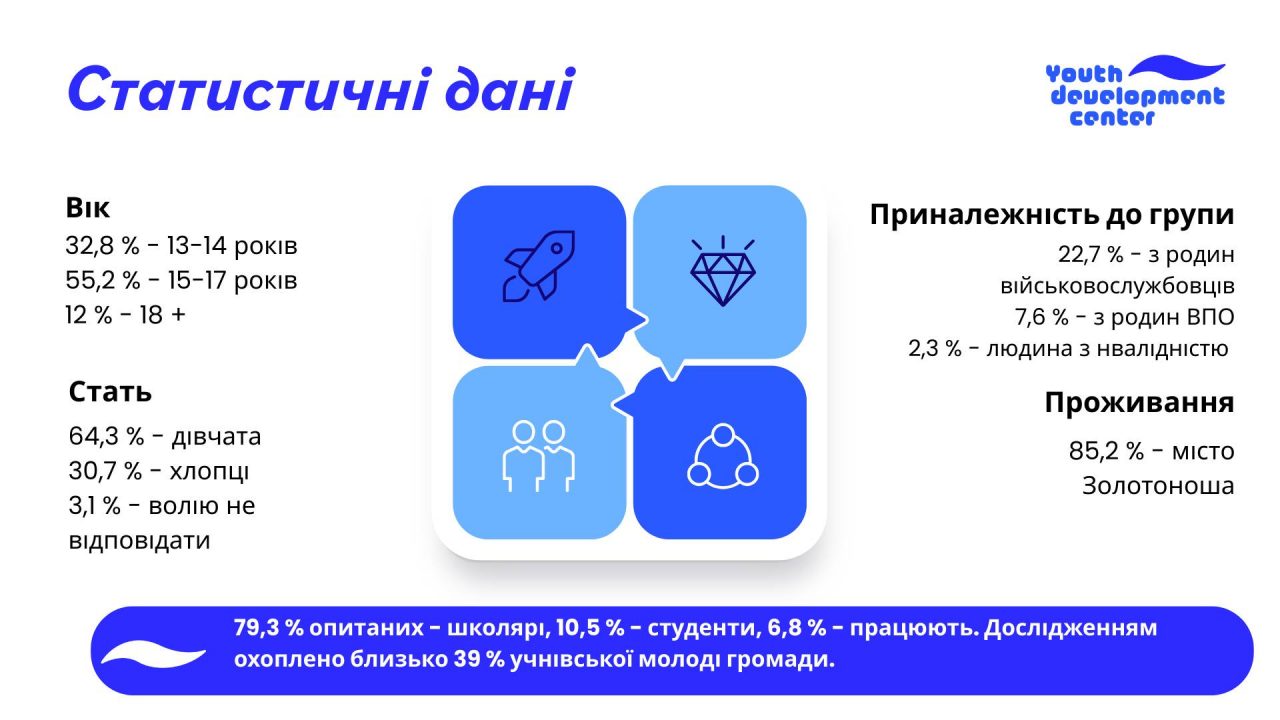 Статистичні дані

Youth development center

Вік
32,8 % - 13-14 років
55,2 % - 15-17 років
12 % - 18 +

Стать
64,3 % - дівчата
30,7 % - хлопці
3,1 % - волію не відповідати

Приналежність до групи
22,7 % - з родин військовослужбовців
7,6 % - з родин ВПО
2,3 % - людина з нвалідністю

Проживання
85,2 % - місто Золотоноша

79,3 % опитаних - школярі, 10,5 % - студенти, 6,8 % - працюють. Дослідженням охоплено близько 39 % учнівської молоді громади.